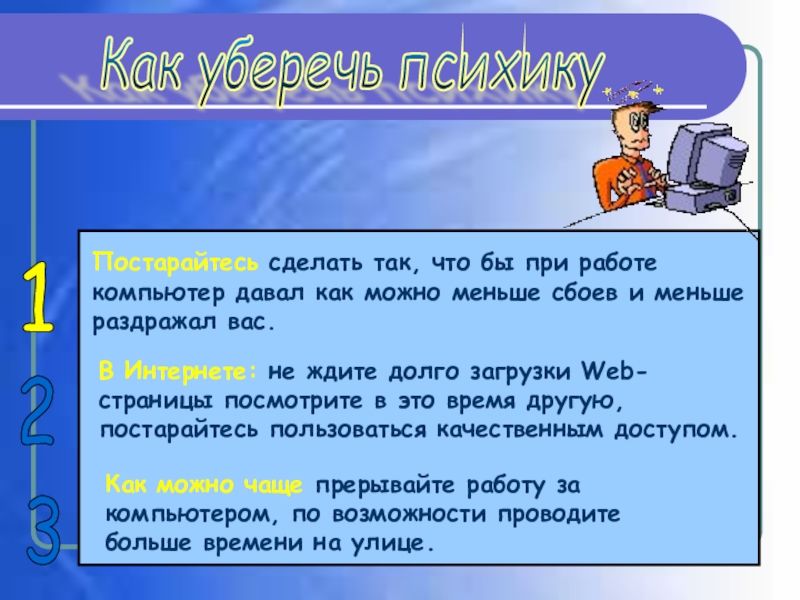 Как уберечь психику

1

Постарайтесь сделать так, что бы при работе компьютер давал как можно меньше сбоев и меньше раздражал вас.

2

В Интернете: не ждите долго загрузки Web-страницы посмотрите в это время другую, постарайтесь пользоваться качественным доступом.

3

Как можно чаще прерывайте работу за компьютером, по возможности проводите больше времени на улице.